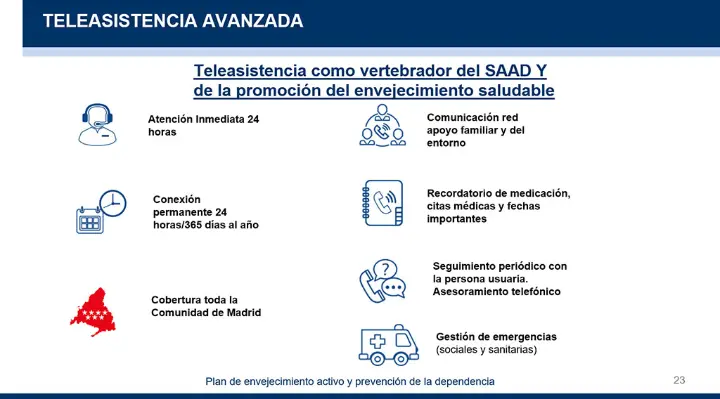 TELEASISTENCIA AVANZADA

Teleasistencia como vertebrador del SAAD Y de la promoción del envejecimiento saludable

Atención Inmediata 24 horas

Conexión permanente 24 horas/365 días al año

Cobertura toda la Comunidad de Madrid

Comunicación red apoyo familiar y del entorno

Recordatorio de medicación, citas médicas y fechas importantes

Seguimiento periódico con la persona usuaria. Asesoramiento telefónico

Gestión de emergencias (sociales y sanitarias)

Plan de envejecimiento activo y prevención de la dependencia

23